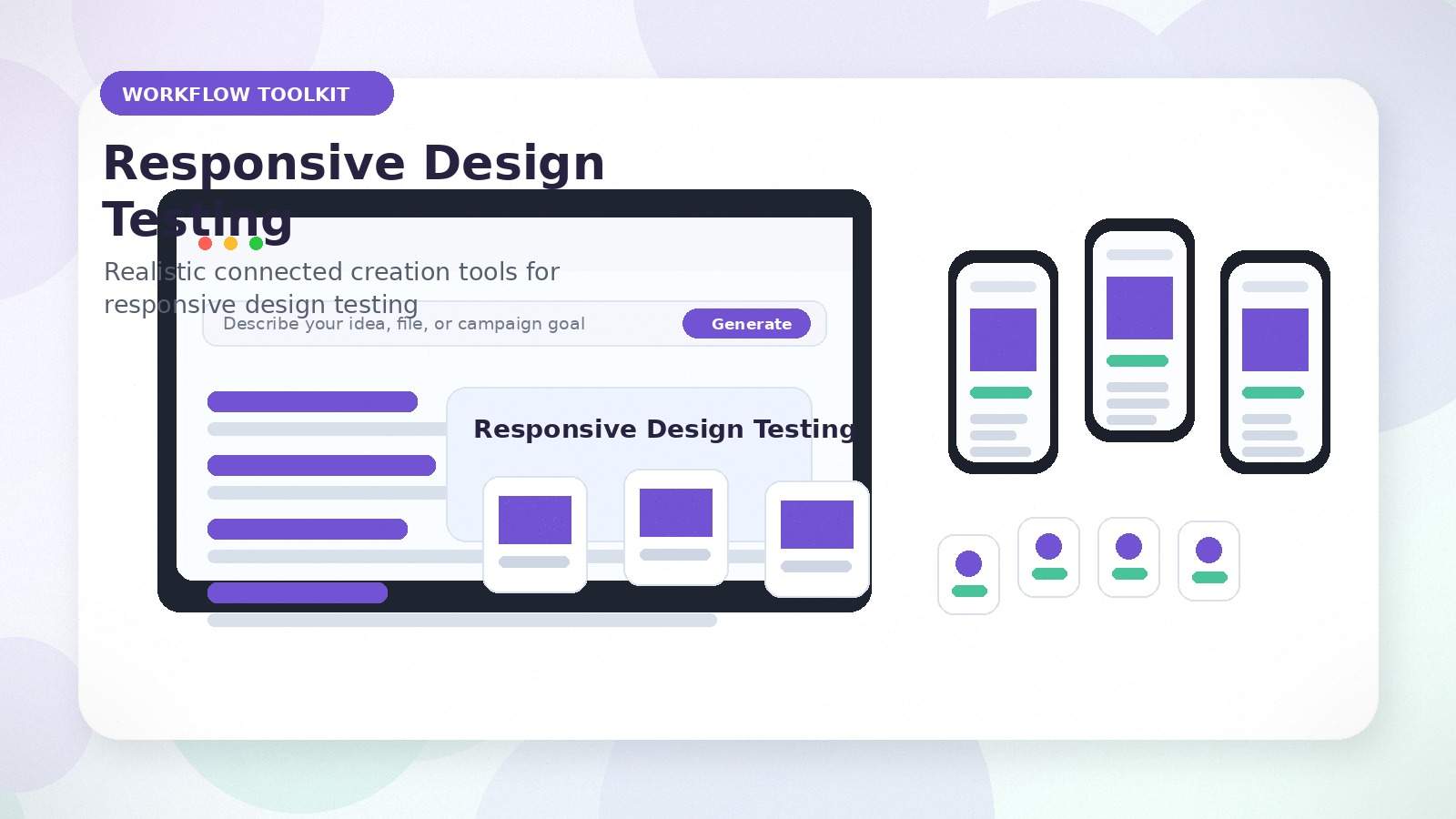 WORKFLOW TOOLKIT

Responsive Design Testing

Realistic connected creation tools for responsive design testing

Describe your idea, file, or campaign goal

Generate

Responsive Design Testing